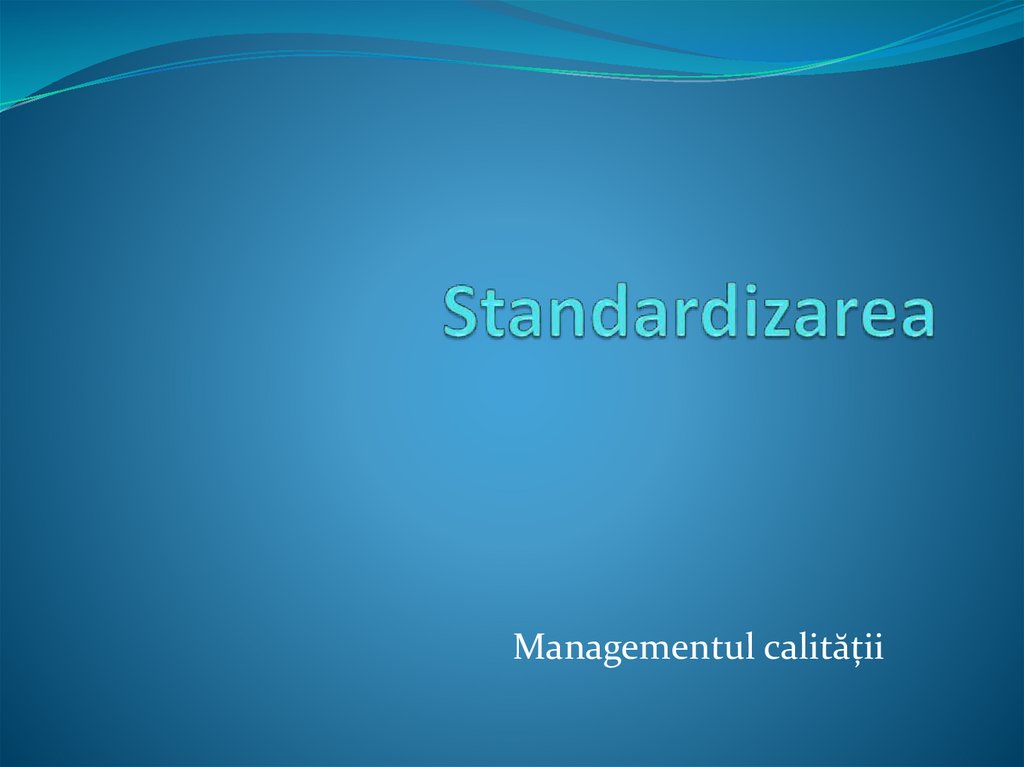 Standardizarea

Managementul calității